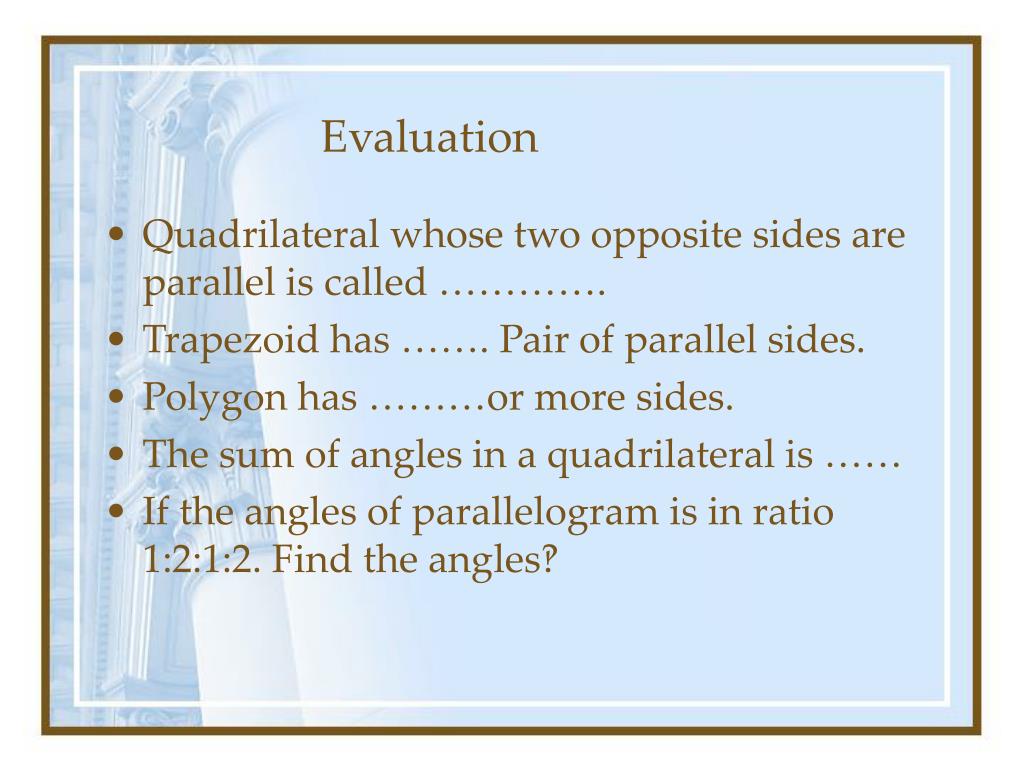 Evaluation

• Quadrilateral whose two opposite sides are parallel is called ………….
• Trapezoid has ……. Pair of parallel sides.
• Polygon has ………or more sides.
• The sum of angles in a quadrilateral is ……
• If the angles of parallelogram is in ratio 1:2:1:2. Find the angles?